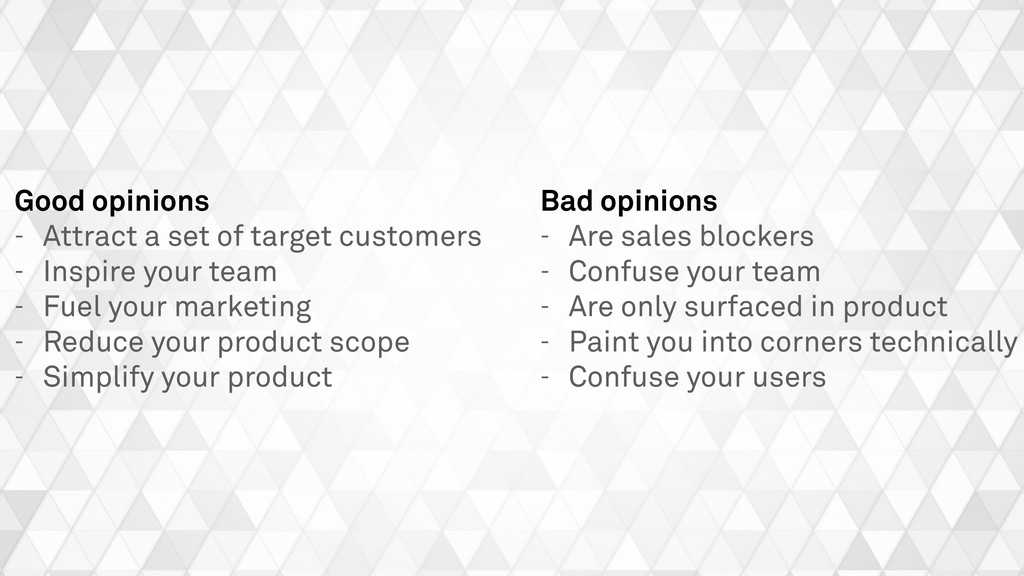 Good opinions
- Attract a set of target customers
- Inspire your team
- Fuel your marketing
- Reduce your product scope
- Simplify your product

Bad opinions
- Are sales blockers
- Confuse your team
- Are only surfaced in product
- Paint you into corners technically
- Confuse your users